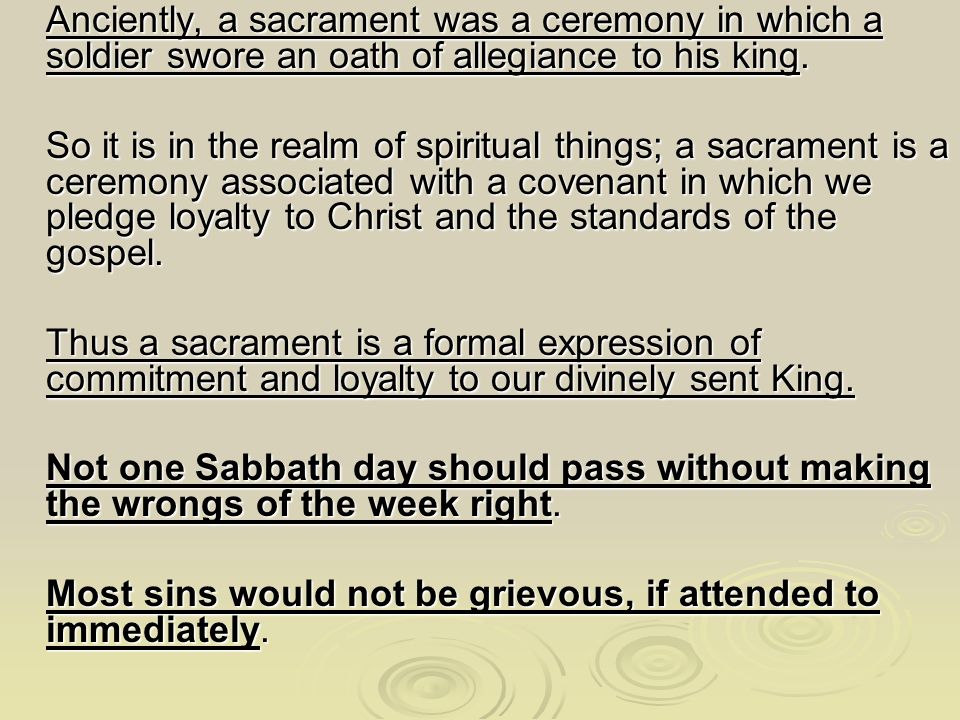 Anciently, a sacrament was a ceremony in which a soldier swore an oath of allegiance to his king.

So it is in the realm of spiritual things; a sacrament is a ceremony associated with a covenant in which we pledge loyalty to Christ and the standards of the gospel.

Thus a sacrament is a formal expression of commitment and loyalty to our divinely sent King.

Not one Sabbath day should pass without making the wrongs of the week right.

Most sins would not be grievous, if attended to immediately.